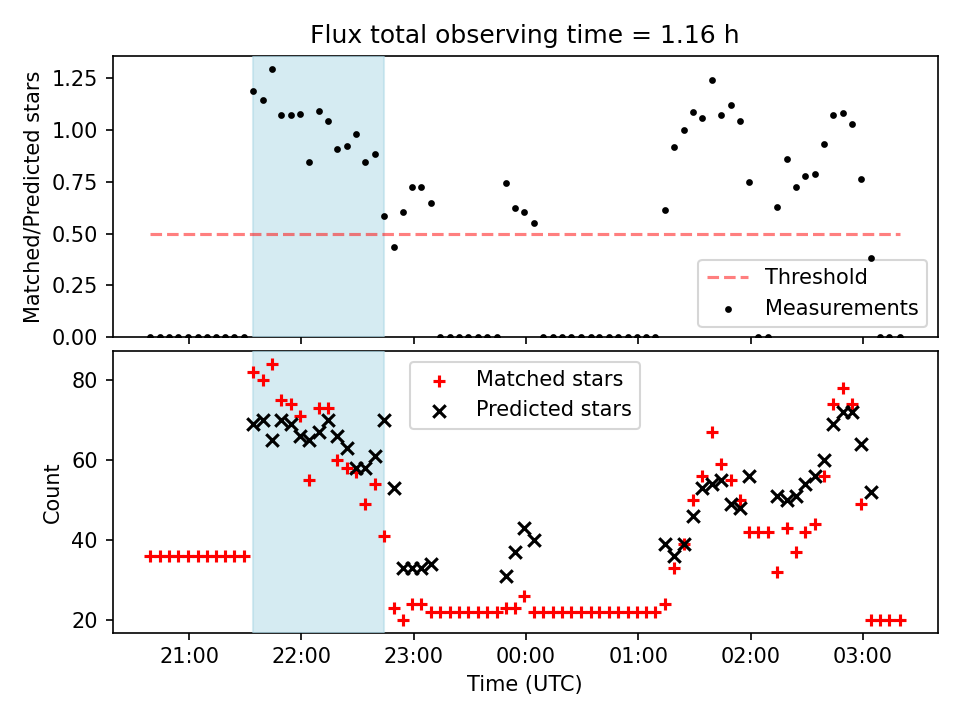 Flux total observing time = 1.16 h

Matched/Predicted stars

1.25
1.00
0.75
0.50
0.25
0.00

Threshold
Measurements

Count

80
60
40
20

Matched stars
Predicted stars

21:00 22:00 23:00 00:00 01:00 02:00 03:00

Time (UTC)